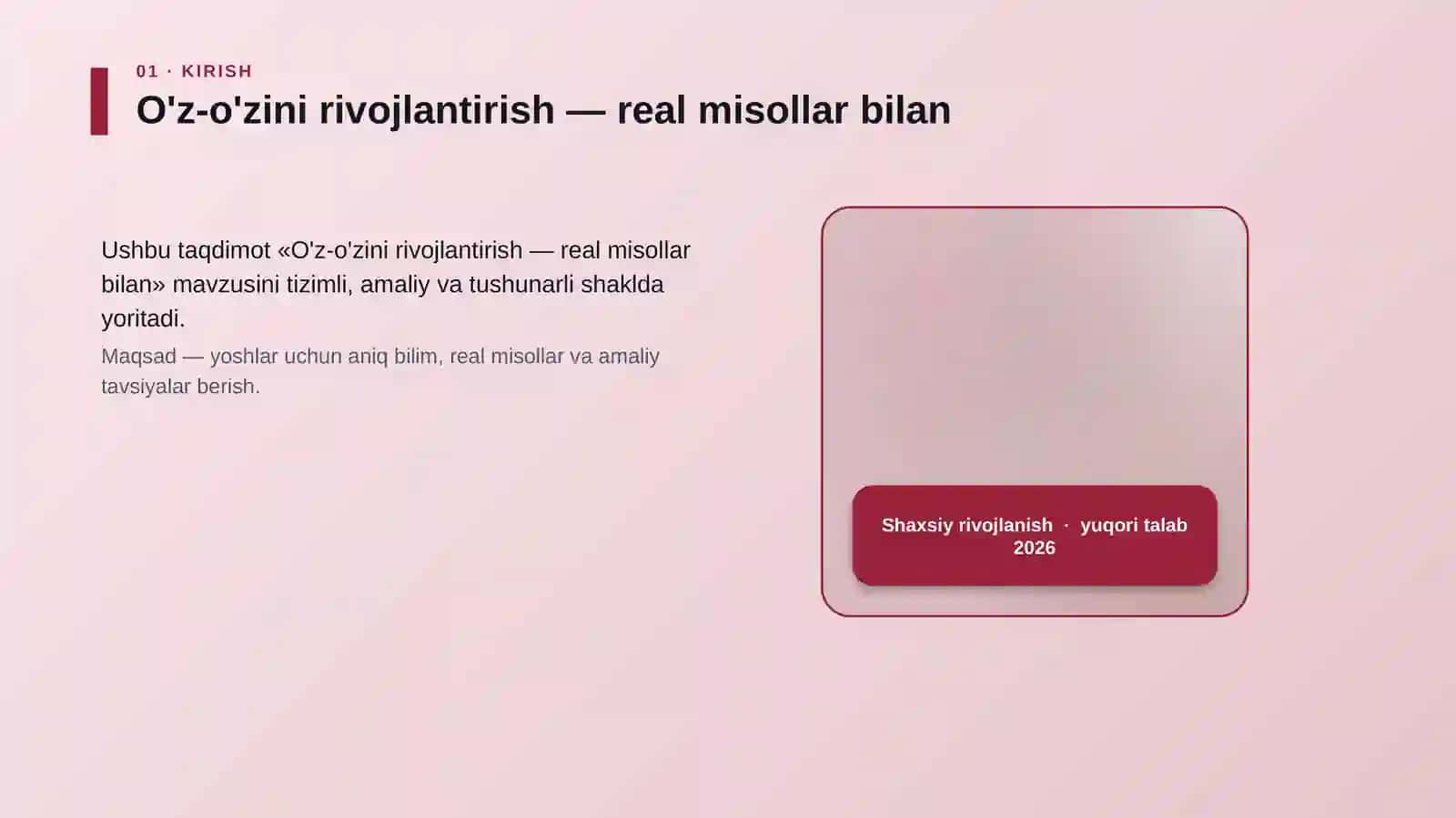 01 · KIRISH

O'z-o'zini rivojlantirish — real misollar bilan

Ushbu taqdimot «O'z-o'zini rivojlantirish — real misollar bilan» mavzusini tizimli, amaliy va tushunarli shaklda yoritadi.

Maqsad — yoshlar uchun aniq bilim, real misollar va amaliy tavsiyalar berish.

Shaxsiy rivojlanish · yuqori talab 2026